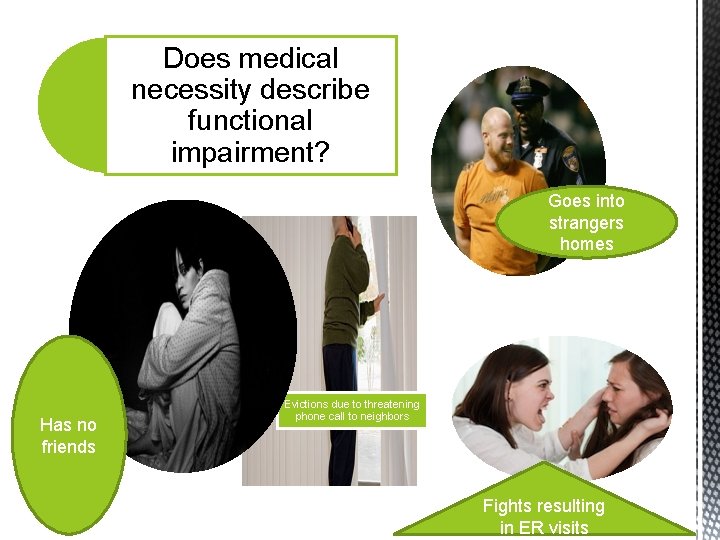 Does medical necessity describe functional impairment?

Goes into strangers homes

Has no friends

Evictions due to threatening phone call to neighbors

Fights resulting in ER visits